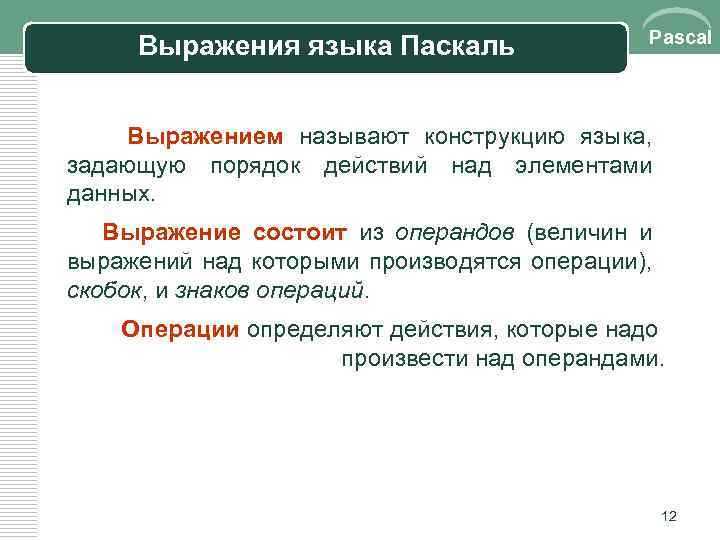 Выражения языка Паскаль

Pascal

Выражением называют конструкцию языка, задающую порядок действий над элементами данных.

Выражение состоит из операндов (величин и выражений над которыми производятся операции), скобок, и знаков операций.

Операции определяют действия, которые надо произвести над операндами.

12